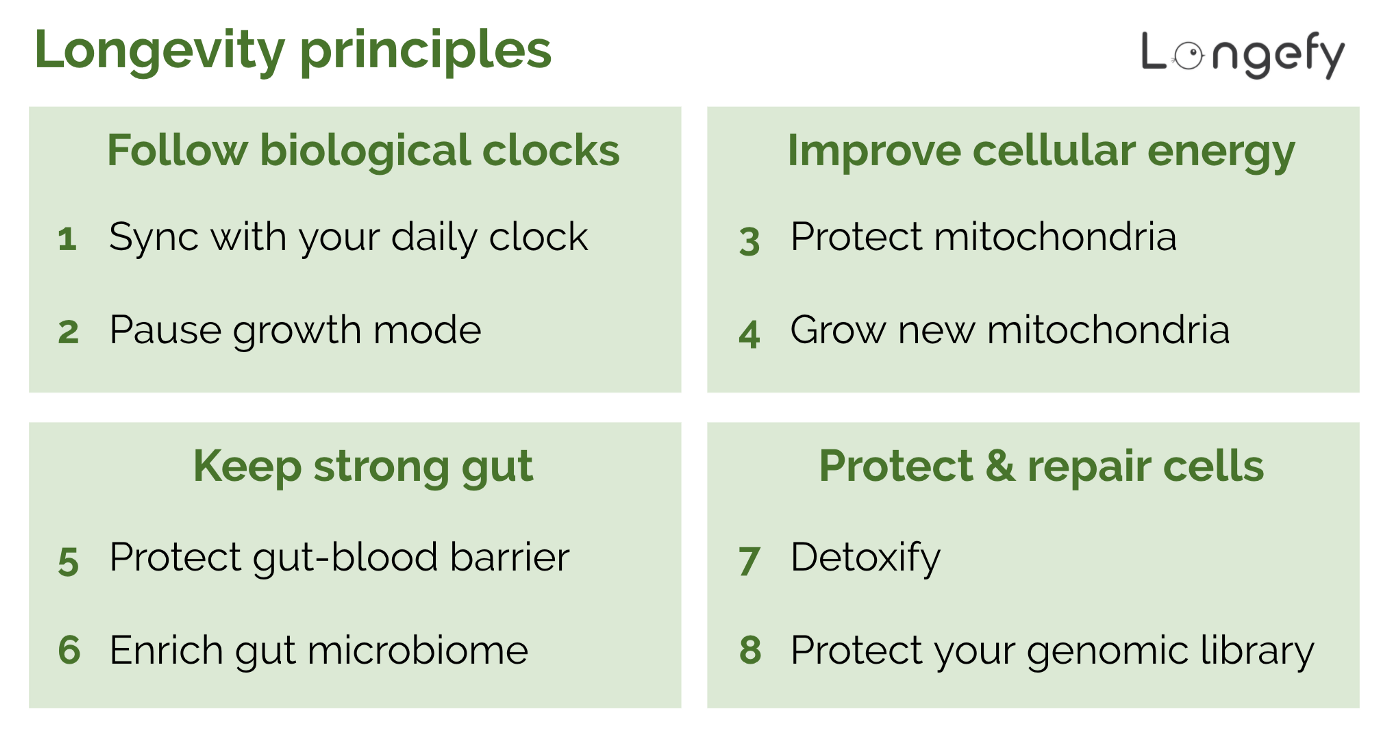 Longevity principles

Longefy

Follow biological clocks

1 Sync with your daily clock

2 Pause growth mode

Improve cellular energy

3 Protect mitochondria

4 Grow new mitochondria

Keep strong gut

5 Protect gut-blood barrier

6 Enrich gut microbiome

Protect & repair cells

7 Detoxify

8 Protect your genomic library